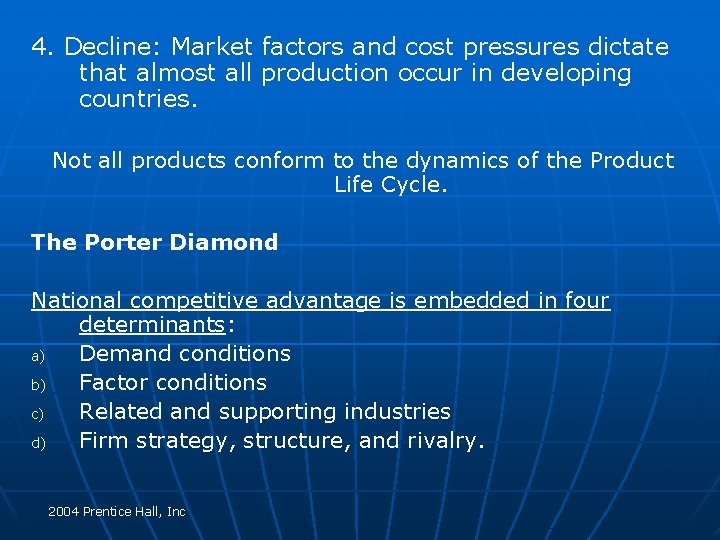 4. Decline: Market factors and cost pressures dictate that almost all production occur in developing countries.

Not all products conform to the dynamics of the Product Life Cycle.

The Porter Diamond

National competitive advantage is embedded in four determinants:
a) Demand conditions
b) Factor conditions
c) Related and supporting industries
d) Firm strategy, structure, and rivalry.

2004 Prentice Hall, Inc